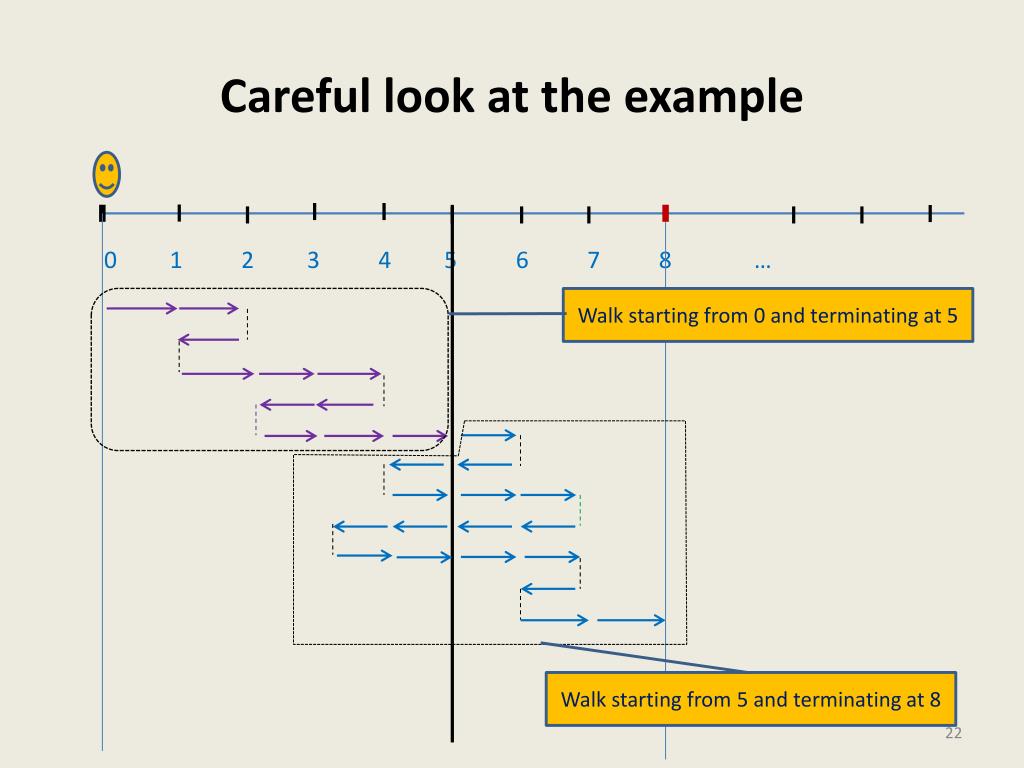 Careful look at the example

0 1 2 3 4 5 6 7 8 …

Walk starting from 0 and terminating at 5

Walk starting from 5 and terminating at 8

22